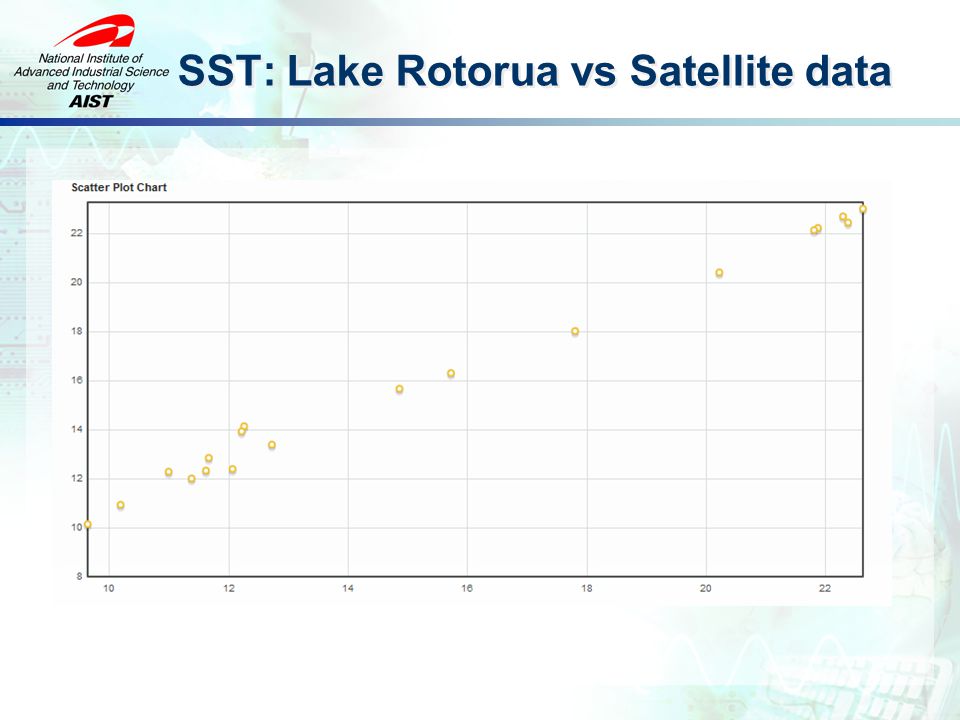 National Institute of Advanced Industrial Science and Technology
AIST

SST: Lake Rotorua vs Satellite data

Scatter Plot Chart

22
20
18
16
14
12
10
8

10
12
14
16
18
20
22